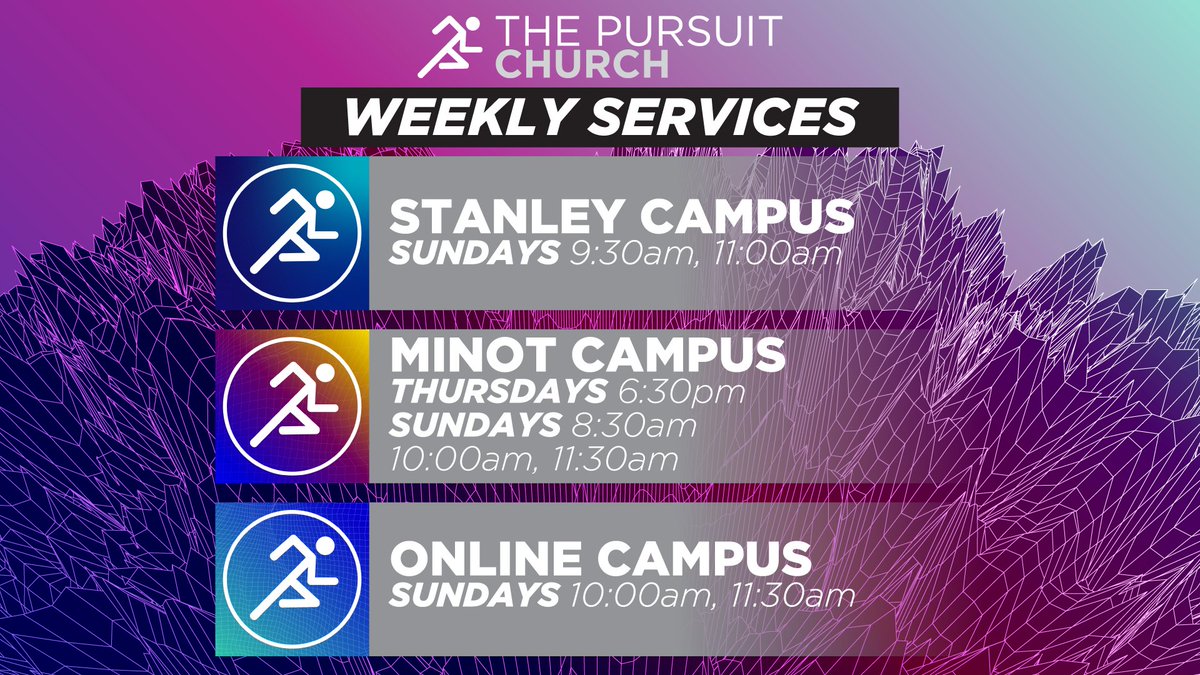 THE PURSUIT CHURCH

WEEKLY SERVICES

STANLEY CAMPUS
SUNDAYS 9:30am, 11:00am

MINOT CAMPUS
THURSDAYS 6:30pm
SUNDAYS 8:30am
10:00am, 11:30am

ONLINE CAMPUS
SUNDAYS 10:00am, 11:30am